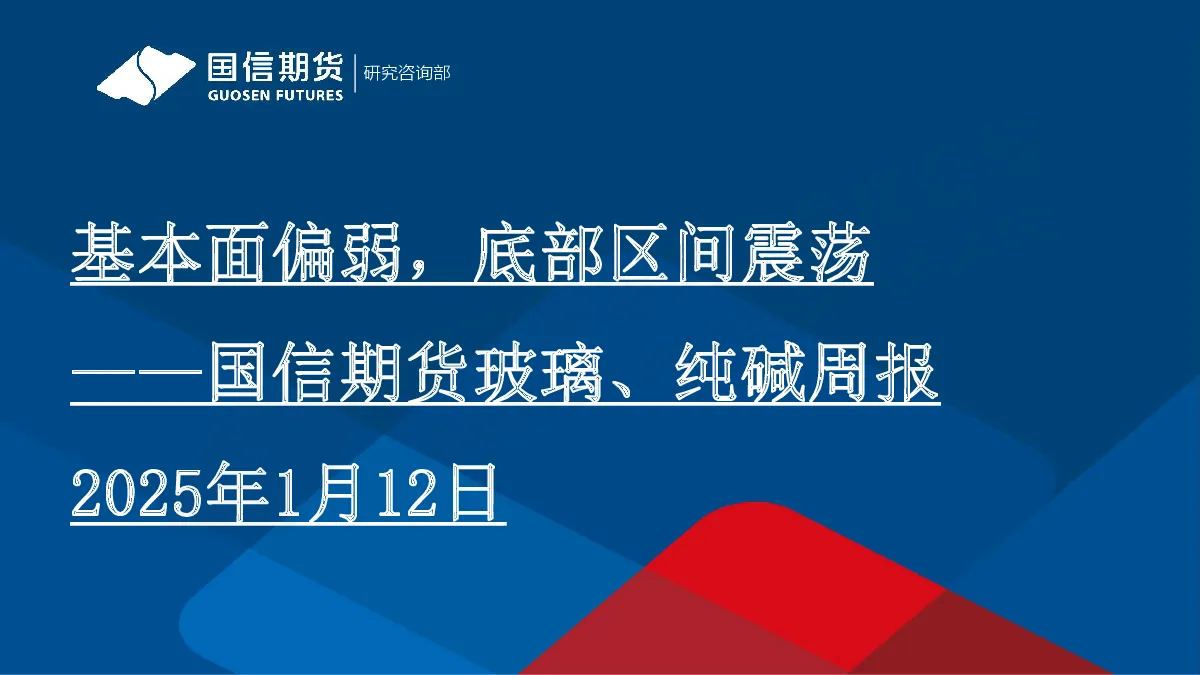 国信期货
GUOSEN FUTURES
研究咨询部

基本面偏弱，底部区间震荡

——国信期货玻璃、纯碱周报

2025年1月12日